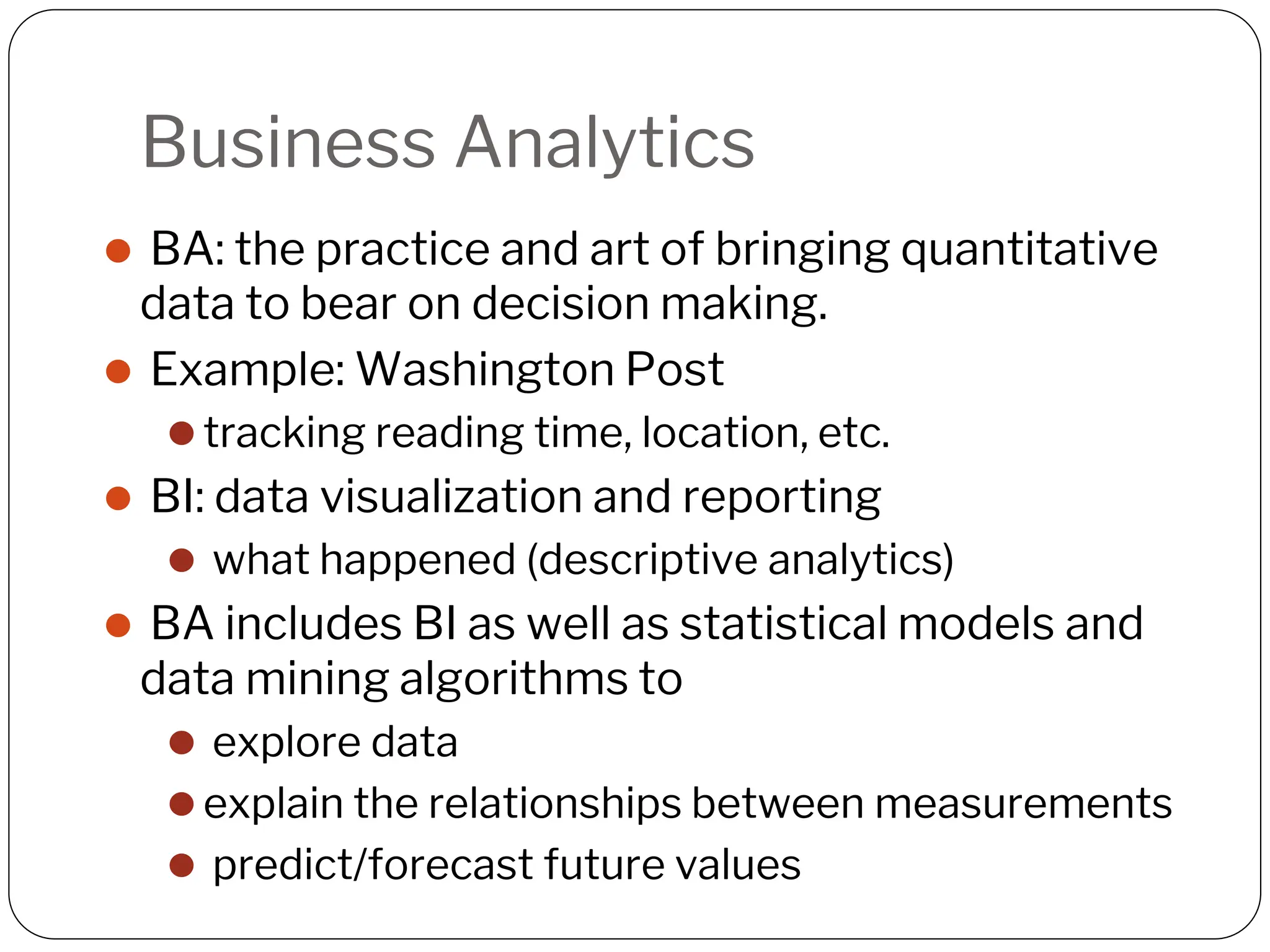 Business Analytics

- BA: the practice and art of bringing quantitative data to bear on decision making.
- Example: Washington Post
  - tracking reading time, location, etc.
- BI: data visualization and reporting
  - what happened (descriptive analytics)
- BA includes BI as well as statistical models and data mining algorithms to
  - explore data
  - explain the relationships between measurements
  - predict/forecast future values